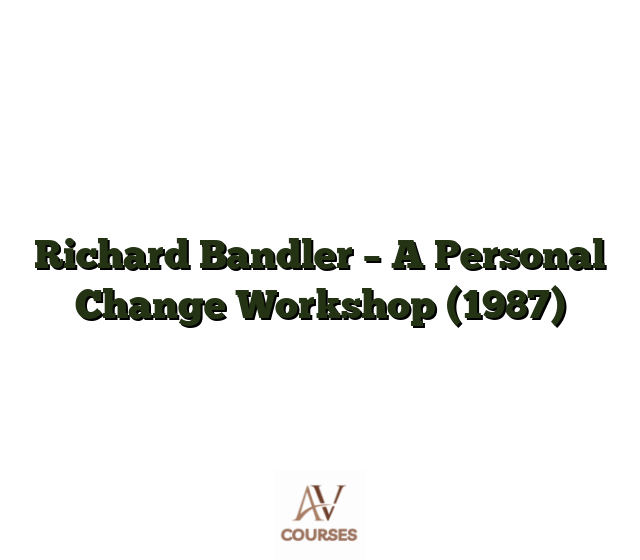 Richard Bandler – A Personal Change Workshop (1987)

AV
COURSES